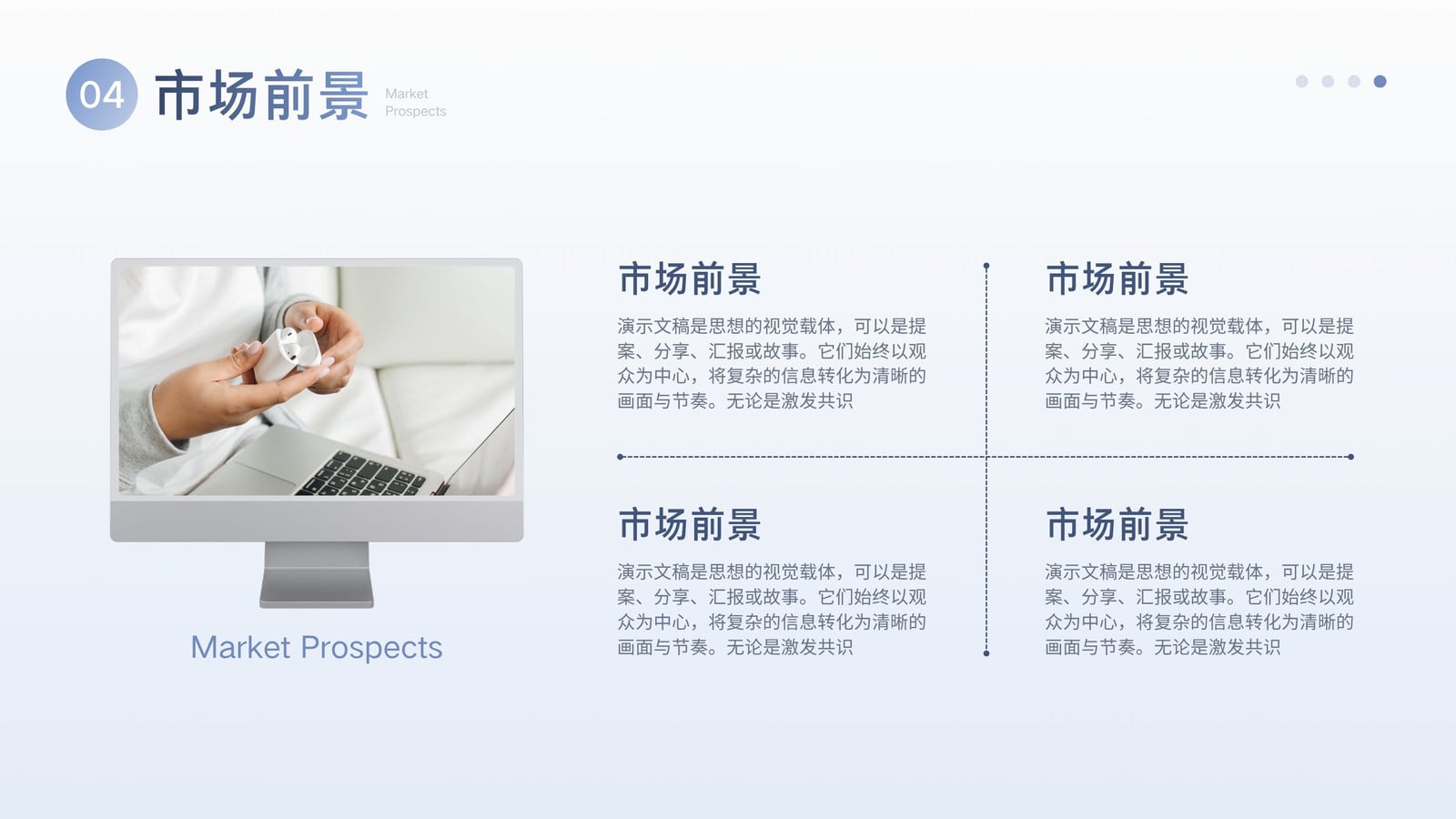 04 市场前景 Market Prospects

Market Prospects

市场前景

演示文稿是思想的视觉载体，可以是提案、分享、汇报或故事。它们始终以观众为中心，将复杂的信息转化为清晰的画面与节奏。无论是激发共识

市场前景

演示文稿是思想的视觉载体，可以是提案、分享、汇报或故事。它们始终以观众为中心，将复杂的信息转化为清晰的画面与节奏。无论是激发共识

市场前景

演示文稿是思想的视觉载体，可以是提案、分享、汇报或故事。它们始终以观众为中心，将复杂的信息转化为清晰的画面与节奏。无论是激发共识

市场前景

演示文稿是思想的视觉载体，可以是提案、分享、汇报或故事。它们始终以观众为中心，将复杂的信息转化为清晰的画面与节奏。无论是激发共识